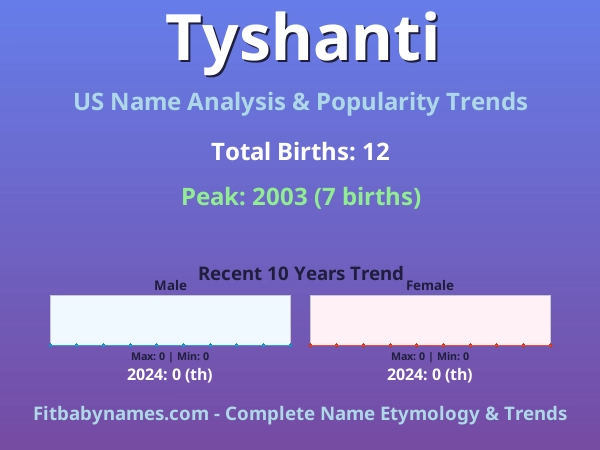 Tyshanti

US Name Analysis & Popularity Trends

Total Births: 12

Peak: 2003 (7 births)

Recent 10 Years Trend

Male

Max: 0 | Min: 0

2024: 0 (th)

Female

Max: 0 | Min: 0

2024: 0 (th)

Fitbabynames.com - Complete Name Etymology & Trends